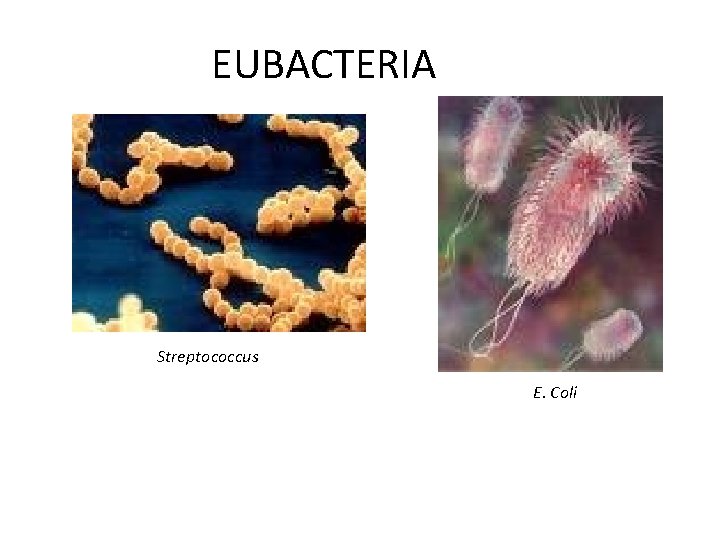 EUBACTERIA

Streptococcus

E. Coli